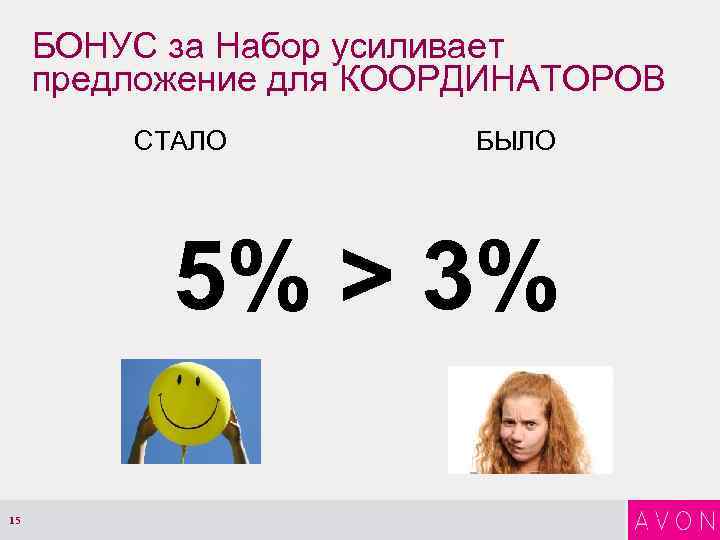 БОНУС за Набор усиливает предложение для КООРДИНАТОРОВ

СТАЛО

БЫЛО

5% > 3%

15

AVON